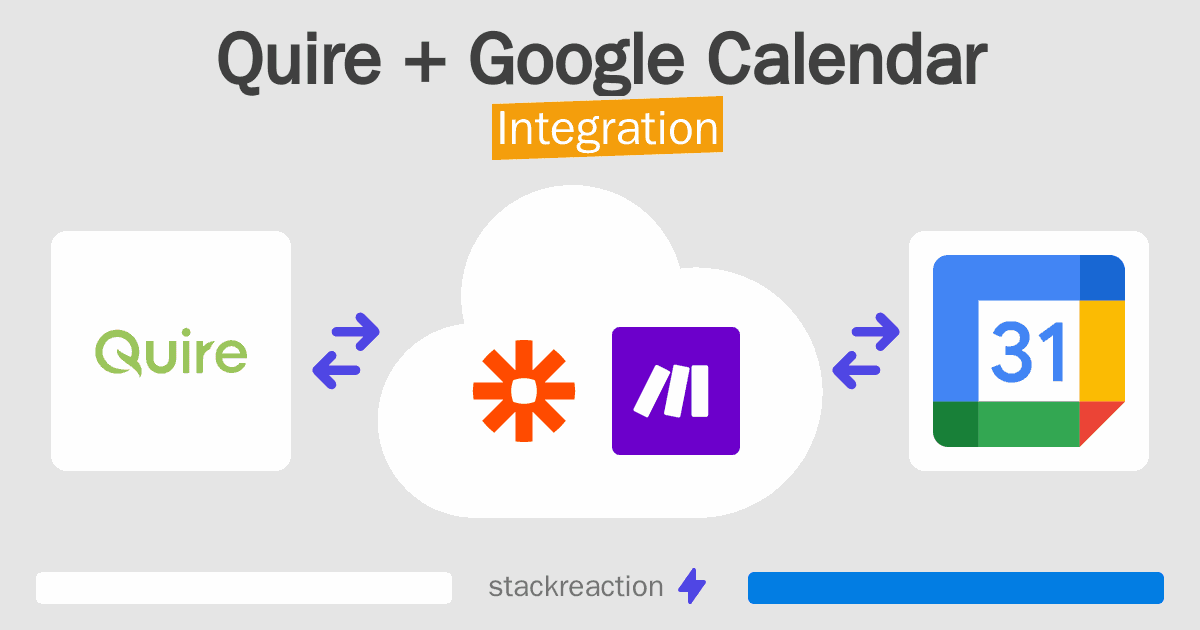 Quire + Google Calendar
Integration

Quire

31

stackreaction